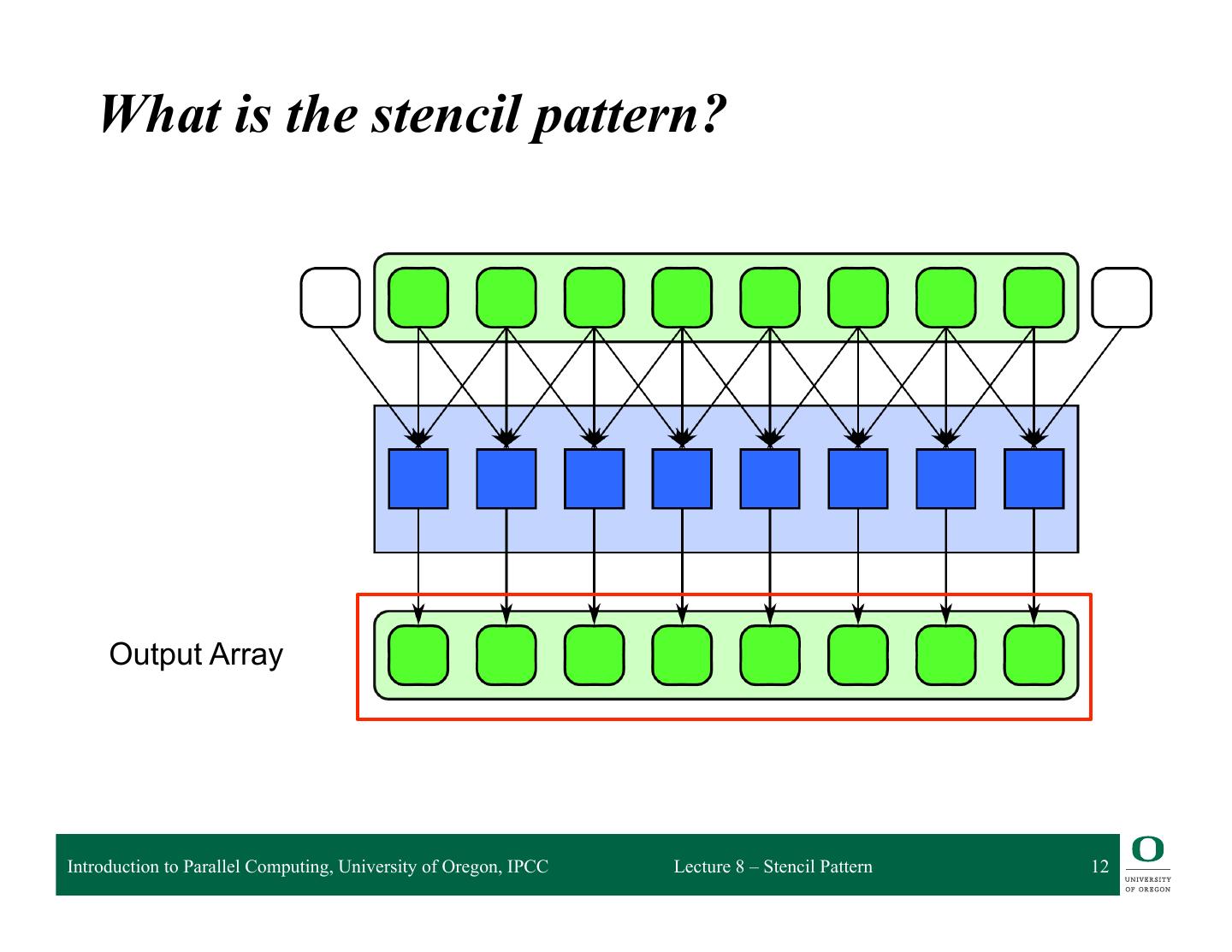 What is the stencil pattern?

Output Array

Introduction to Parallel Computing, University of Oregon, IPCC

Lecture 8 – Stencil Pattern

12

O
UNIVERSITY
OF OREGON